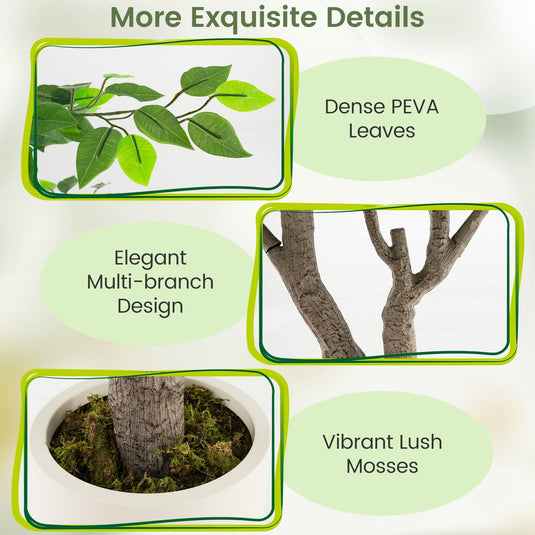 More Exquisite Details

Dense PEVA Leaves

Elegant Multi-branch Design

Vibrant Lush Mosses